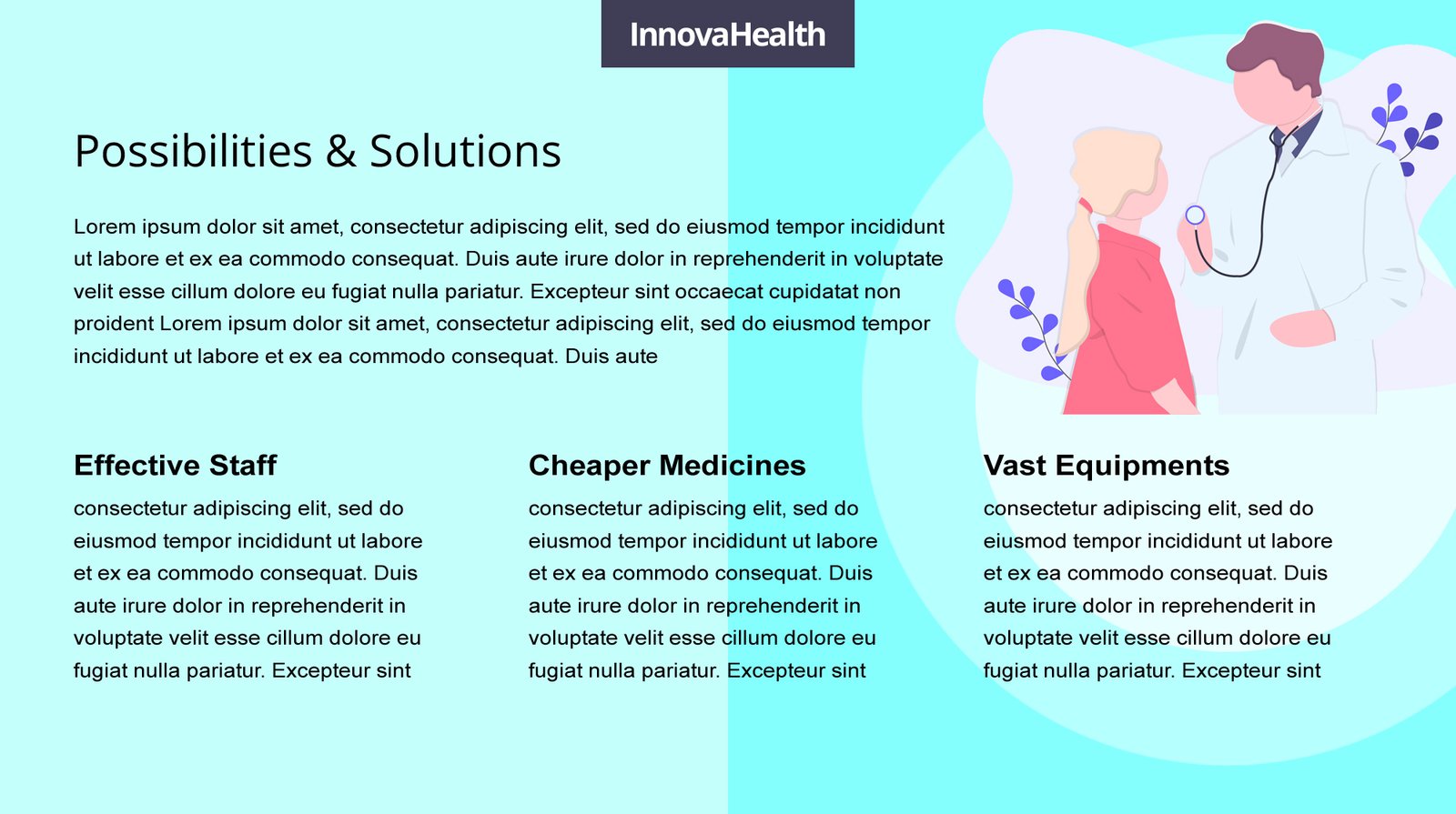 InnovaHealth

Possibilities & Solutions

Lorem ipsum dolor sit amet, consectetur adipiscing elit, sed do eiusmod tempor incididunt ut labore et ex ea commodo consequat. Duis aute irure dolor in reprehenderit in voluptate velit esse cillum dolore eu fugiat nulla pariatur. Excepteur sint occaecat cupidatat non proident Lorem ipsum dolor sit amet, consectetur adipiscing elit, sed do eiusmod tempor incididunt ut labore et ex ea commodo consequat. Duis aute

Effective Staff

consectetur adipiscing elit, sed do eiusmod tempor incididunt ut labore et ex ea commodo consequat. Duis aute irure dolor in reprehenderit in voluptate velit esse cillum dolore eu fugiat nulla pariatur. Excepteur sint

Cheaper Medicines

consectetur adipiscing elit, sed do eiusmod tempor incididunt ut labore et ex ea commodo consequat. Duis aute irure dolor in reprehenderit in voluptate velit esse cillum dolore eu fugiat nulla pariatur. Excepteur sint

Vast Equipments

consectetur adipiscing elit, sed do eiusmod tempor incididunt ut labore et ex ea commodo consequat. Duis aute irure dolor in reprehenderit in voluptate velit esse cillum dolore eu fugiat nulla pariatur. Excepteur sint